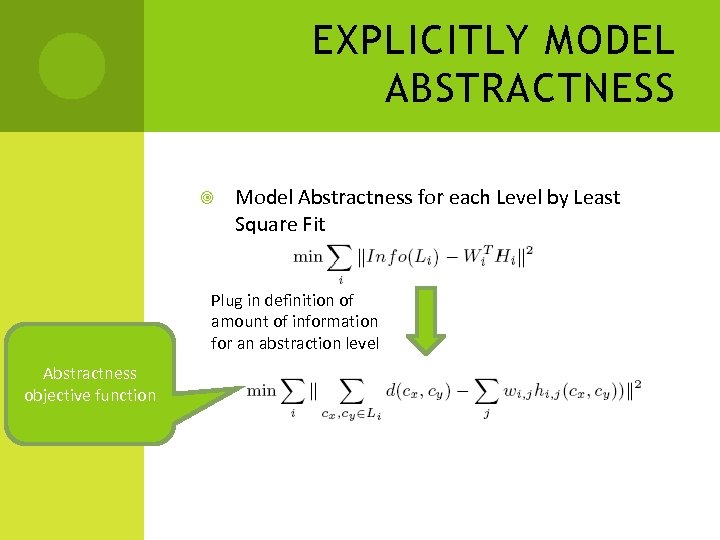 EXPLICITLY MODEL ABSTRACTNESS

Model Abstractness for each Level by Least Square Fit

$\min \sum_{i} \|Info(L_i) - W_i^T H_i\|^2$

Plug in definition of amount of information for an abstraction level

Abstractness objective function

$\min \sum_{i} \| \sum_{c_x, c_y \in L_i} d(c_x, c_y) - \sum_{j} w_{i,j} h_{i,j}(c_x, c_y)) \|^2$